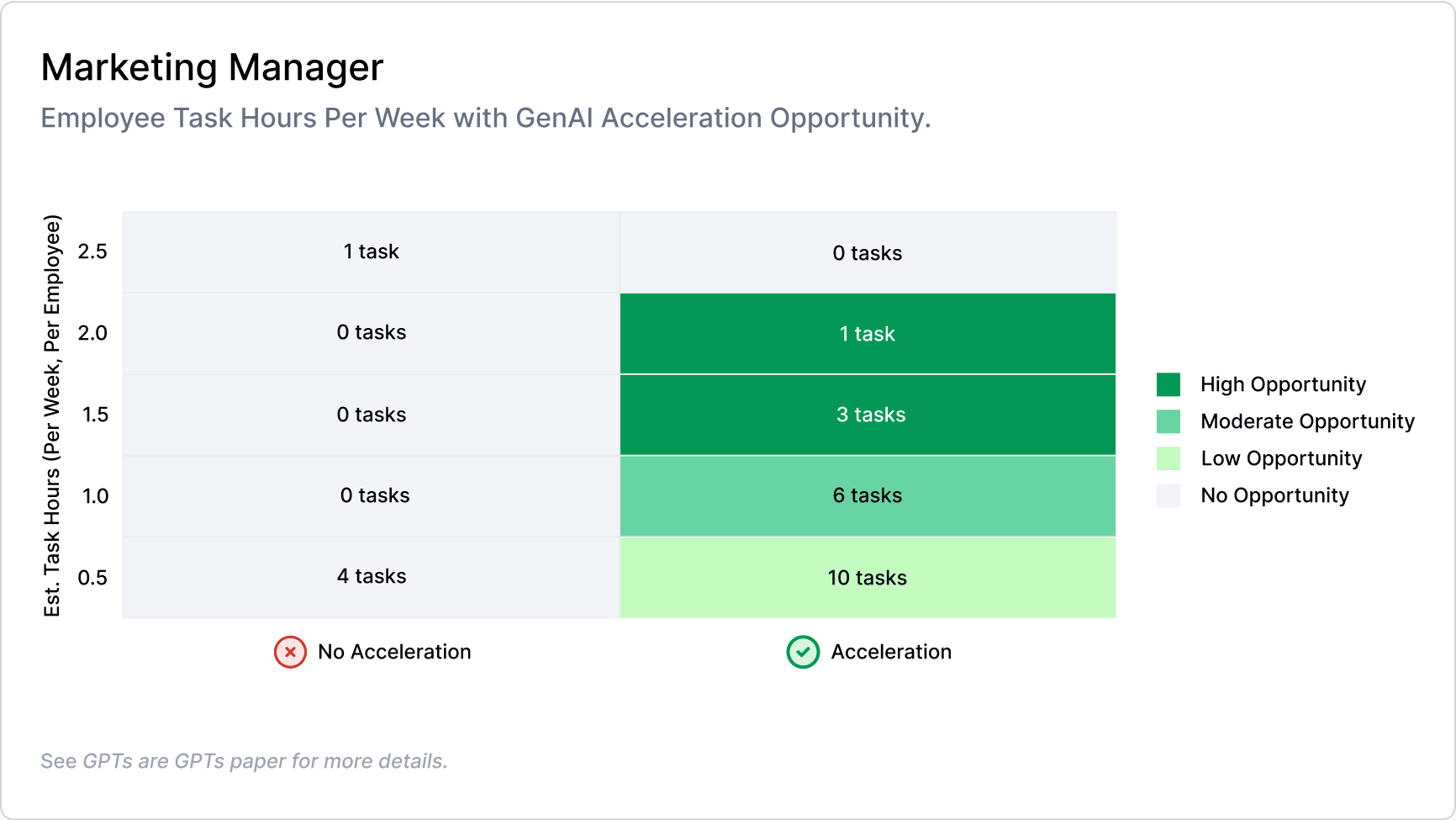 Marketing Manager

Employee Task Hours Per Week with GenAI Acceleration Opportunity.

Est. Task Hours (Per Week, Per Employee)

|  | No Acceleration | Acceleration |
|---|---|---|
| 2.5 | 1 task | 0 tasks |
| 2.0 | 0 tasks | 1 task |
| 1.5 | 0 tasks | 3 tasks |
| 1.0 | 0 tasks | 6 tasks |
| 0.5 | 4 tasks | 10 tasks |

High Opportunity
Moderate Opportunity
Low Opportunity
No Opportunity

See GPTs are GPTs paper for more details.